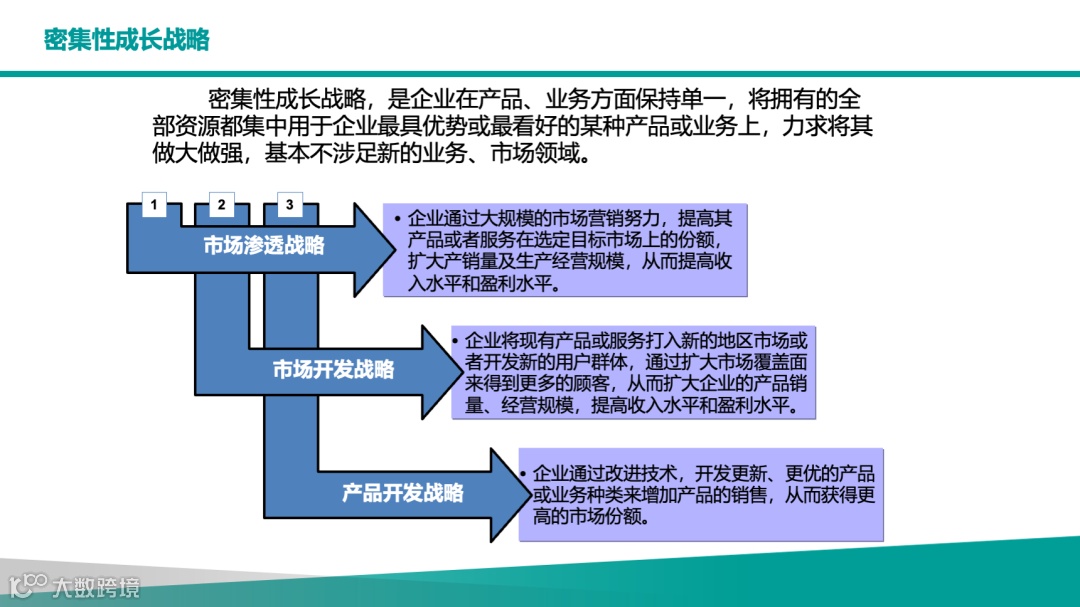 密集性成长战略

密集性成长战略，是企业在产品、业务方面保持单一，将拥有的全部资源都集中用于企业最具优势或最看好的某种产品或业务上，力求将其做大做强，基本不涉足新的业务、市场领域。

1

2

3

市场渗透战略

• 企业通过大规模的市场营销努力，提高其产品或者服务在选定目标市场上的份额，扩大产销量及生产经营规模，从而提高收入水平和盈利水平。

市场开发战略

• 企业将现有产品或服务打入新的地区市场或者开发新的用户群体，通过扩大市场覆盖面来得到更多的顾客，从而扩大企业的产品销量、经营规模，提高收入水平和盈利水平。

产品开发战略

• 企业通过改进技术，开发更新、更优的产品或业务种类来增加产品的销售，从而获得更高的市场份额。

大数跨境